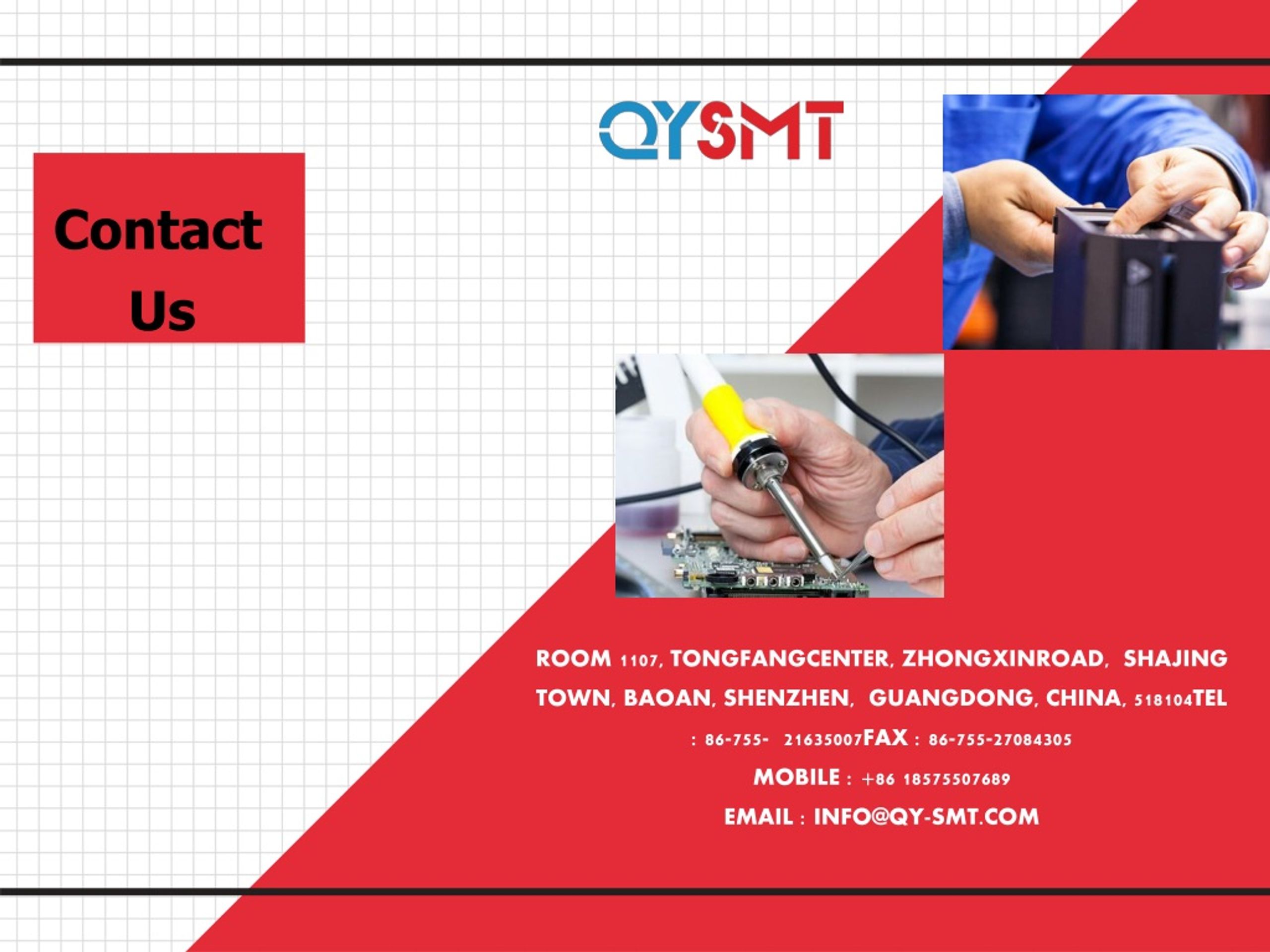 QYSMT

Contact Us

ROOM 1107, TONGFANGCENTER, ZHONGXINROAD, SHAJING TOWN, BAOAN, SHENZHEN, GUANGDONG, CHINA, 518104TEL : 86-755- 21635007FAX : 86-755-27084305

MOBILE : +86 18575507689

EMAIL : INFO@QY-SMT.COM